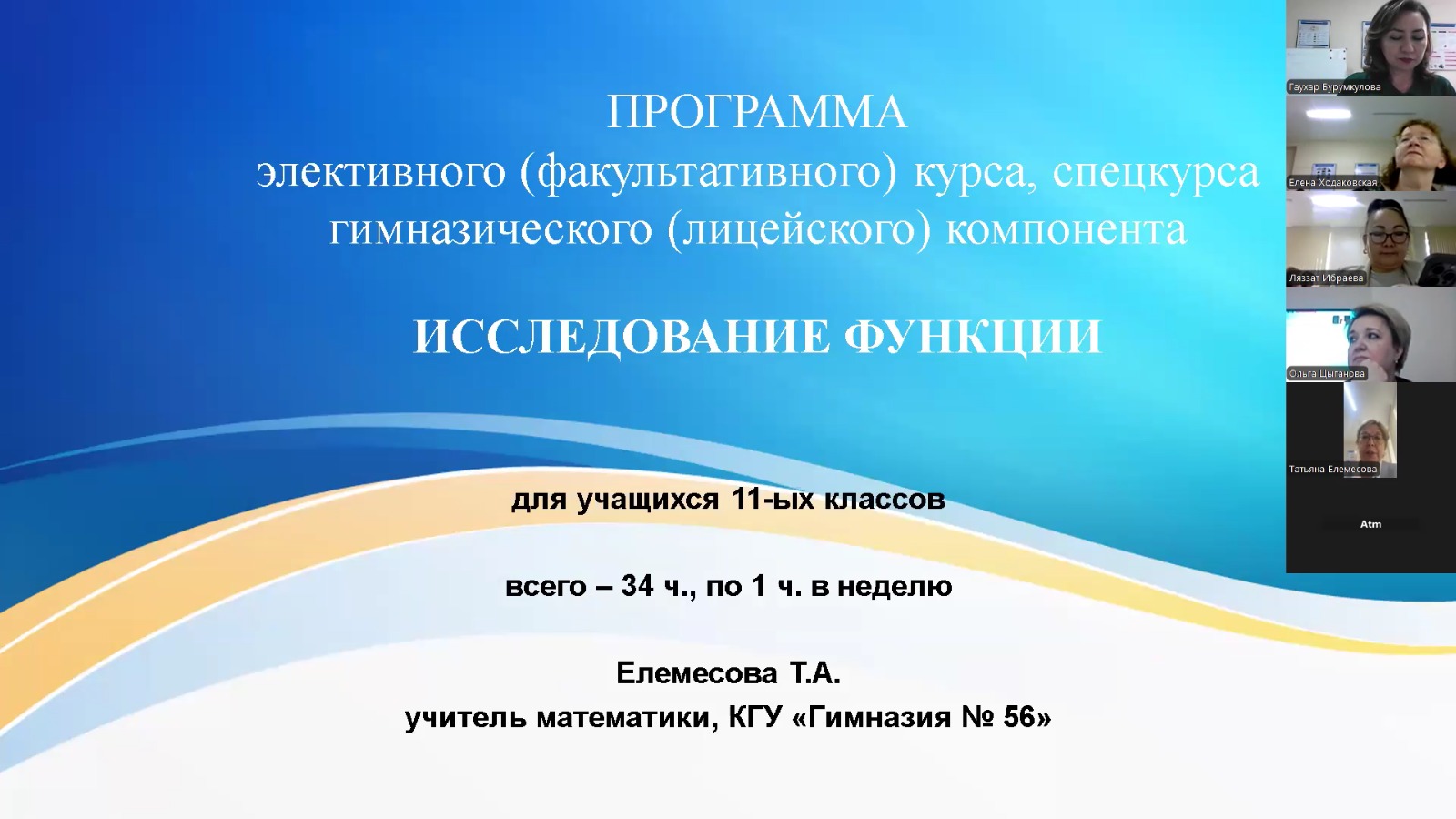 ПРОГРАММА
элективного (факультативного) курса, спецкурса гимназического (лицейского) компонента

ИССЛЕДОВАНИЕ ФУНКЦИИ

для учащихся 11-ых классов

всего – 34 ч., по 1 ч. в неделю

Елемесова Т.А.
учитель математики, КГУ «Гимназия № 56»

Гаухар Бурумкулова

Елена Ходаковская

Ляззат Ибраева

Ольга Цыганова

Татьяна Елемесова

Atm